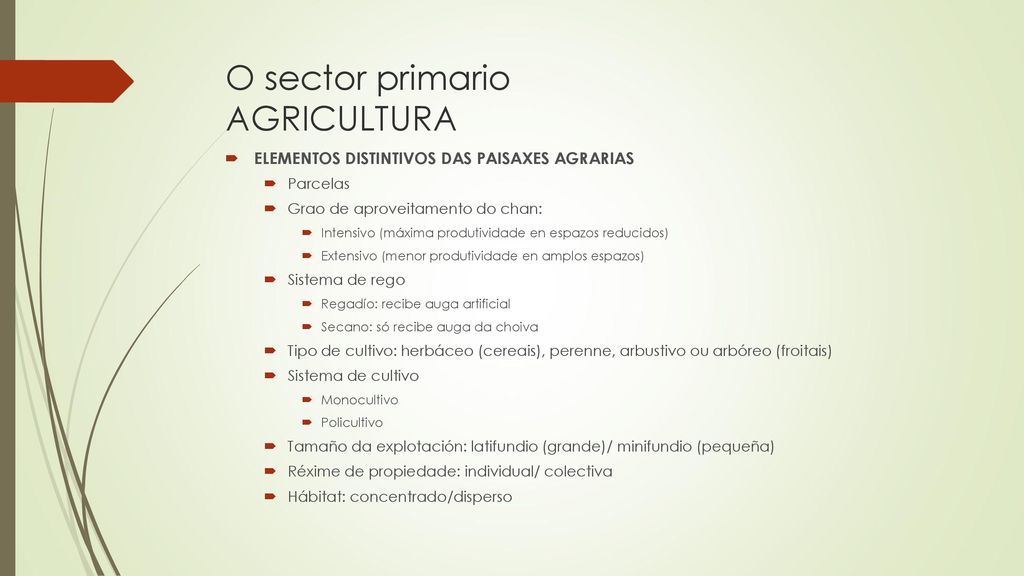 O sector primario
AGRICULTURA

ELEMENTOS DISTINTIVOS DAS PAISAXES AGRARIAS

Parcelas

Grao de aproveitamento do chan:

Intensivo (máxima produtividade en espazos reducidos)

Extensivo (menor produtividade en amplos espazos)

Sistema de rego

Regadío: recibe auga artificial

Secano: só recibe auga da choiva

Tipo de cultivo: herbáceo (cereais), perenne, arbustivo ou arbóreo (froitais)

Sistema de cultivo

Monocultivo

Policultivo

Tamaño da explotación: latifundio (grande)/ minifundio (pequeña)

Réxime de propiedade: individual/ colectiva

Hábitat: concentrado/disperso